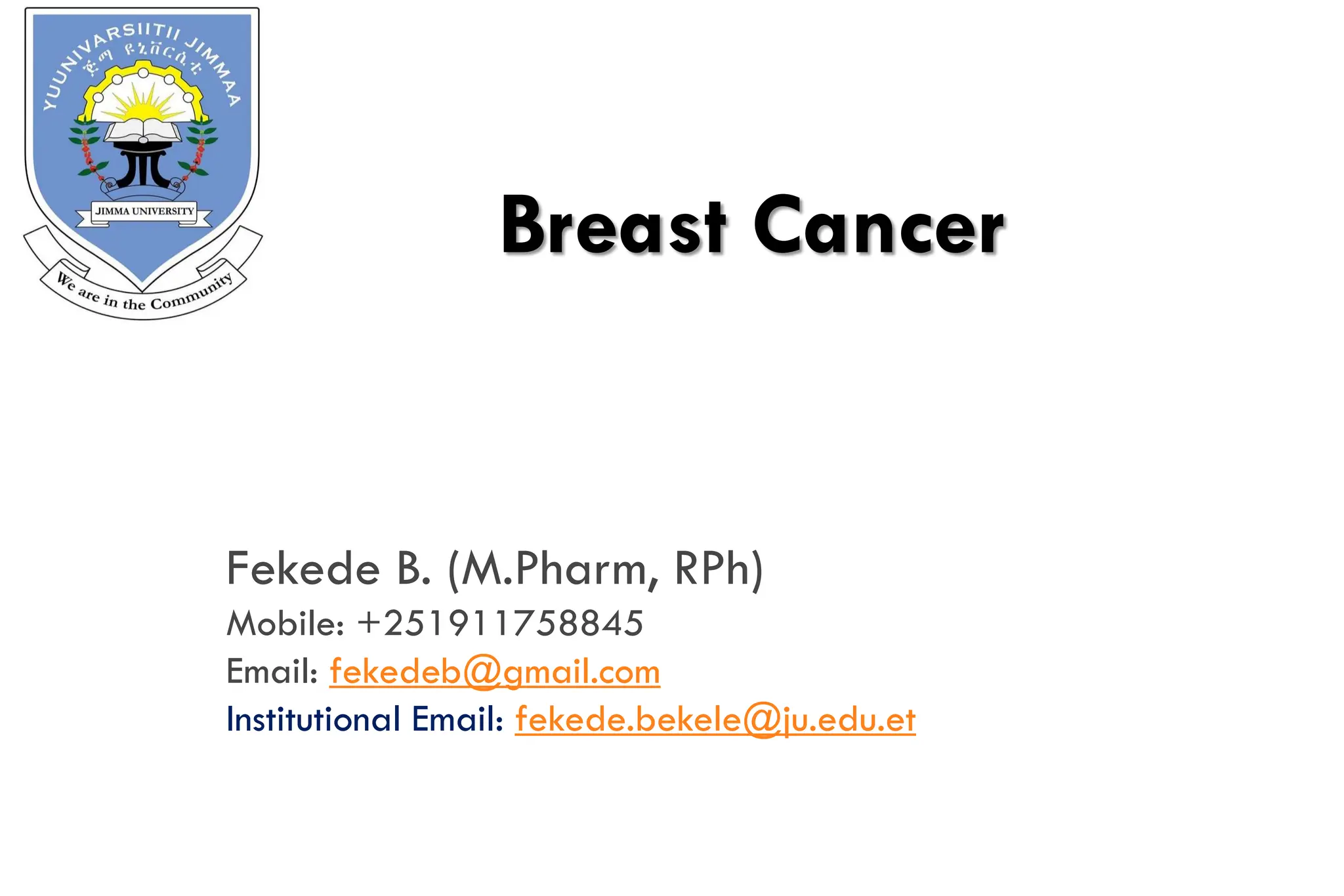 YUUNIVARSIITII JIMMAA
ጅማ ዩኒቨርሲቲ
JIMMA UNIVERSITY
We are in the Community

Breast Cancer

Fekede B. (M.Pharm, RPh)
Mobile: +251911758845
Email: fekedeb@gmail.com
Institutional Email: fekede.bekele@ju.edu.et